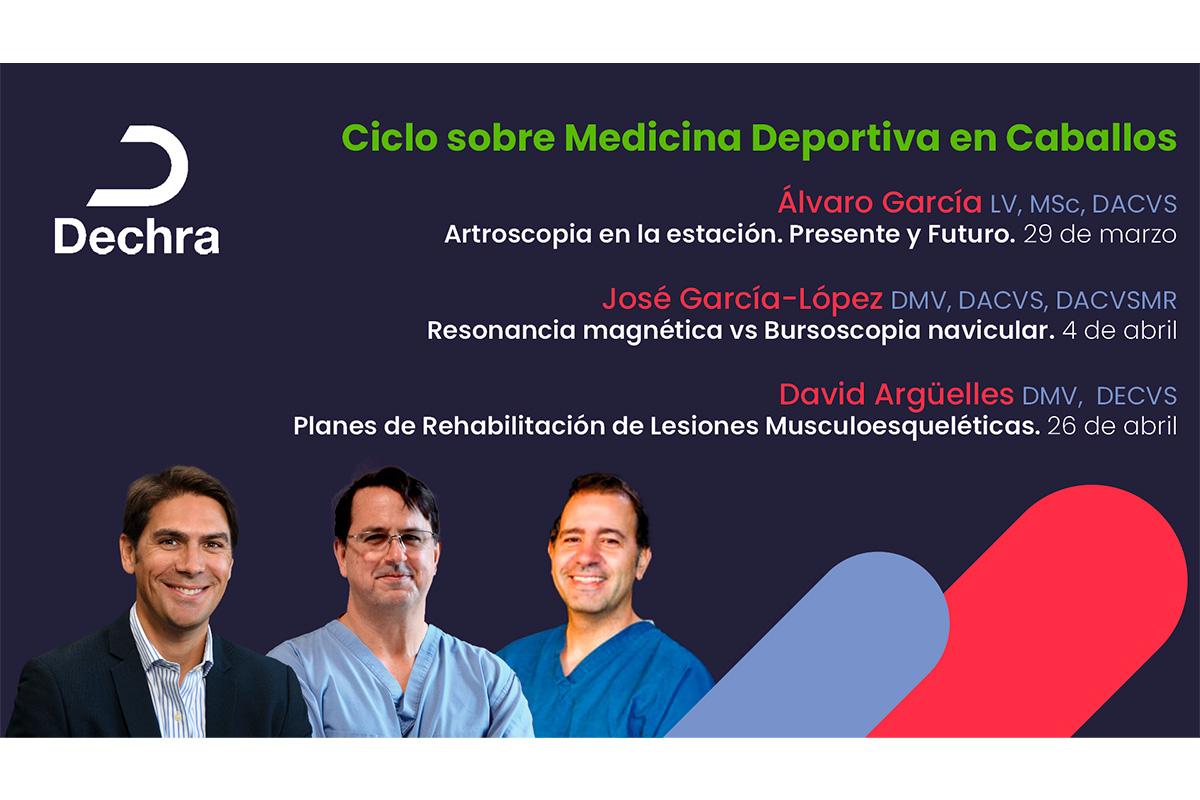 Dechra

Ciclo sobre Medicina Deportiva en Caballos

Álvaro García LV, MSc, DACVS
Artroscopia en la estación. Presente y Futuro. 29 de marzo

José García-López DMV, DACVS, DACVSMR
Resonancia magnética vs Bursoscopia navicular. 4 de abril

David Argüelles DMV, DECVS
Planes de Rehabilitación de Lesiones Musculoesqueléticas. 26 de abril